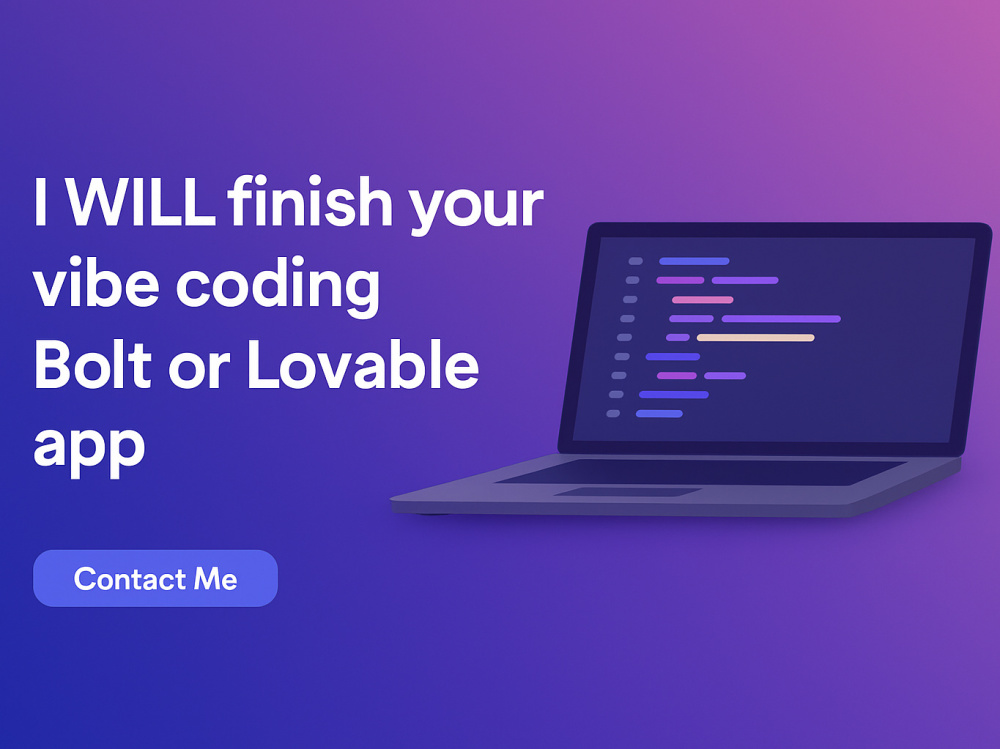 I WILL finish your vibe coding Bolt or Lovable app

Contact Me